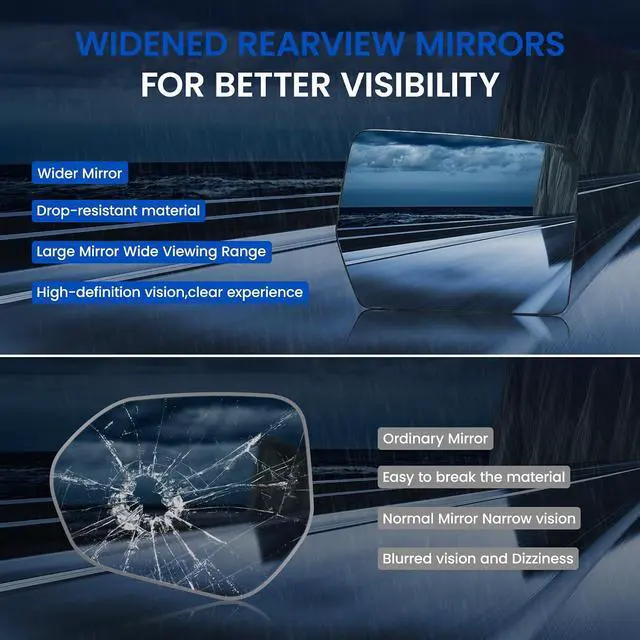 WIDENED REARVIEW MIRRORS
FOR BETTER VISIBILITY

Wider Mirror

Drop-resistant material

Large Mirror Wide Viewing Range

High-definition vision,clear experience

Ordinary Mirror

Easy to break the material

Normal Mirror Narrow vision

Blurred vision and Dizziness